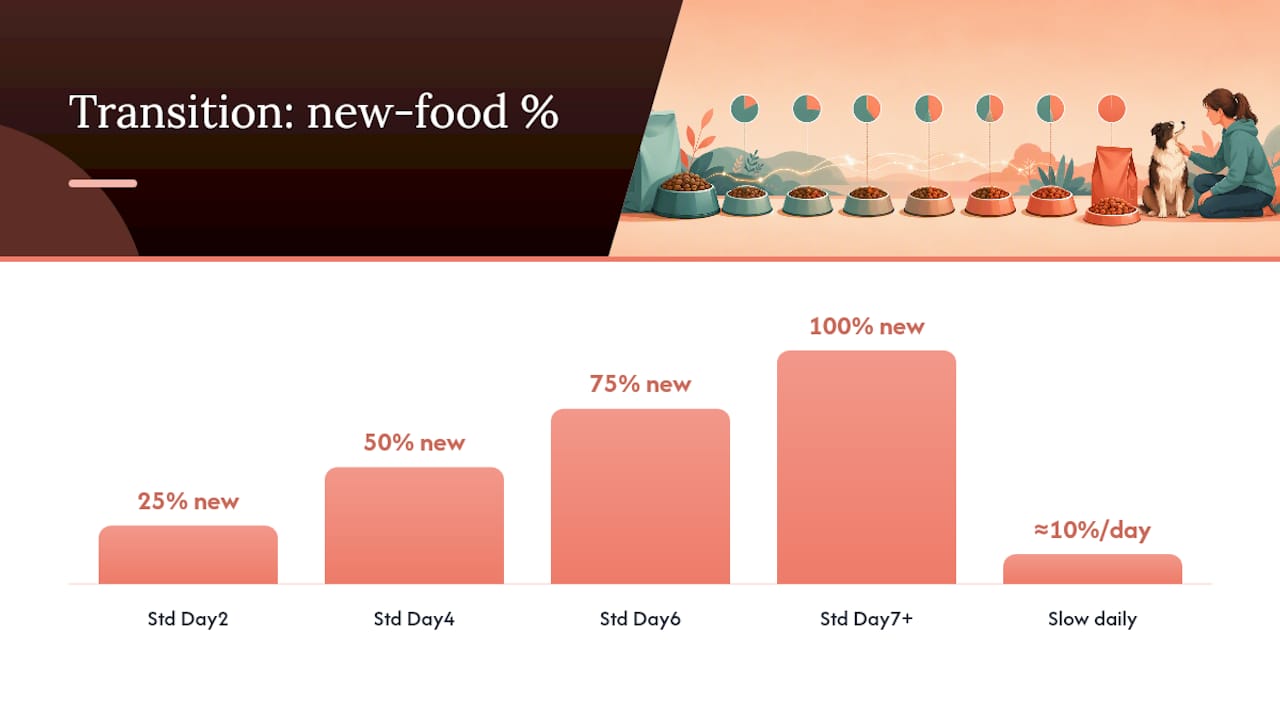 Transition: new-food %

25% new
50% new
75% new
100% new
≈10%/day

Std Day2
Std Day4
Std Day6
Std Day7+
Slow daily